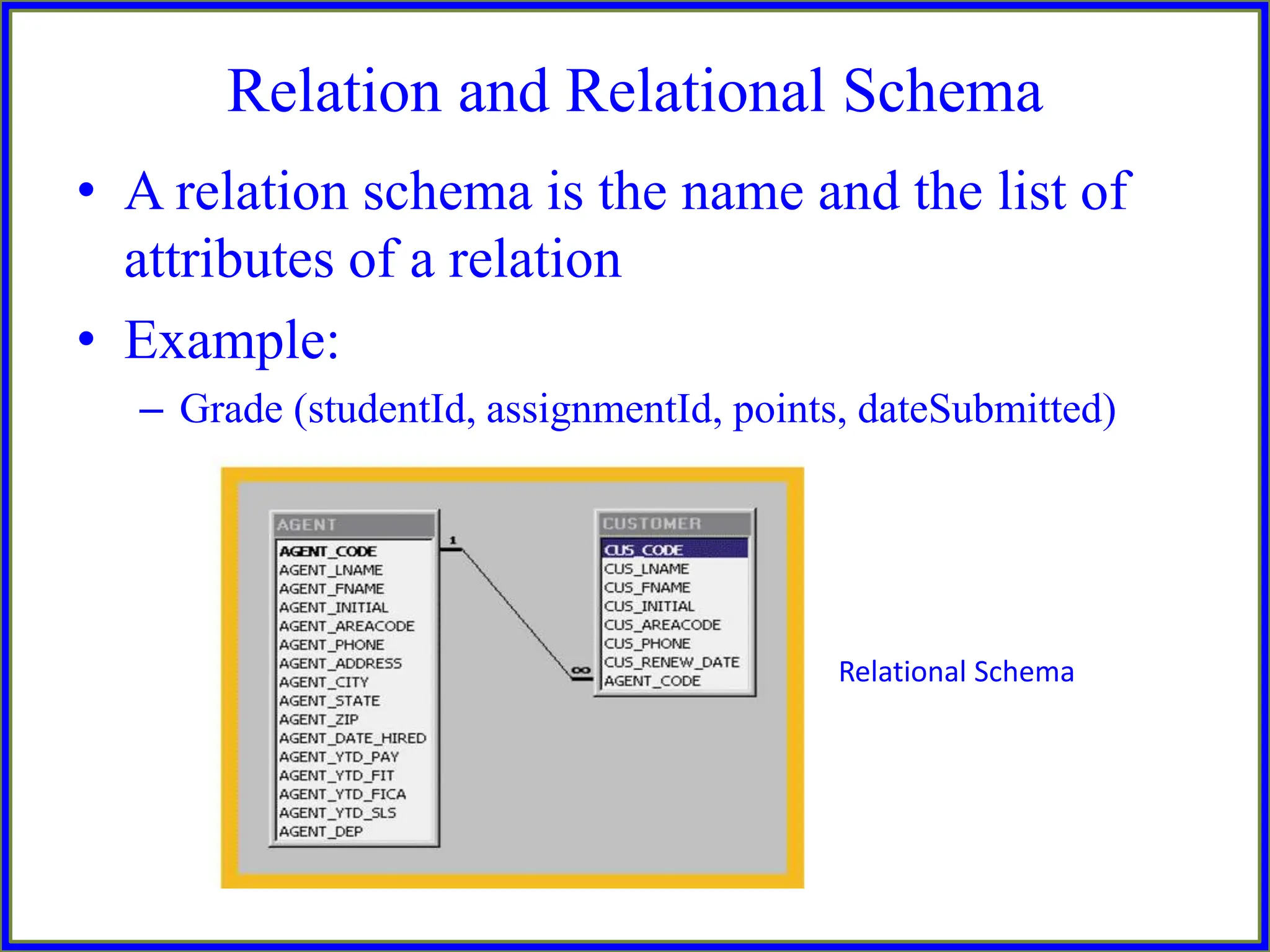 Relation and Relational Schema

• A relation schema is the name and the list of attributes of a relation

• Example:

– Grade (studentId, assignmentId, points, dateSubmitted)

AGENT
AGENT_CODE
AGENT_LNAME
AGENT_FNAME
AGENT_INITIAL
AGENT_AREACODE
AGENT_PHONE
AGENT_ADDRESS
AGENT_CITY
AGENT_STATE
AGENT_ZIP
AGENT_DATE_HIRED
AGENT_YTD_PAY
AGENT_YTD_FIT
AGENT_YTD_FICA
AGENT_YTD_SLS
AGENT_DEP

1

∞

CUSTOMER
CUS_CODE
CUS_LNAME
CUS_FNAME
CUS_INITIAL
CUS_AREACODE
CUS_PHONE
CUS_RENEW_DATE
AGENT_CODE

Relational Schema